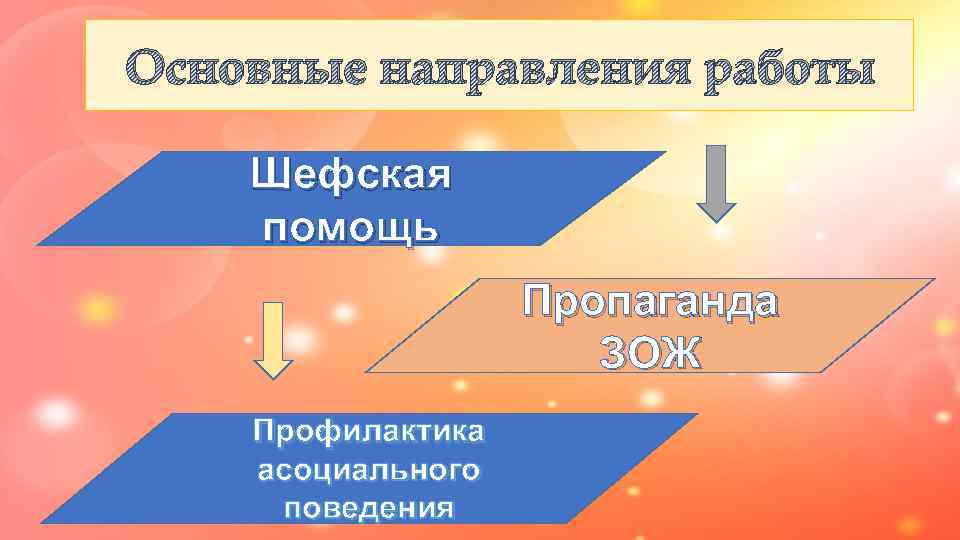 Основные направления работы

Шефская помощь

Пропаганда ЗОЖ

Профилактика асоциального поведения